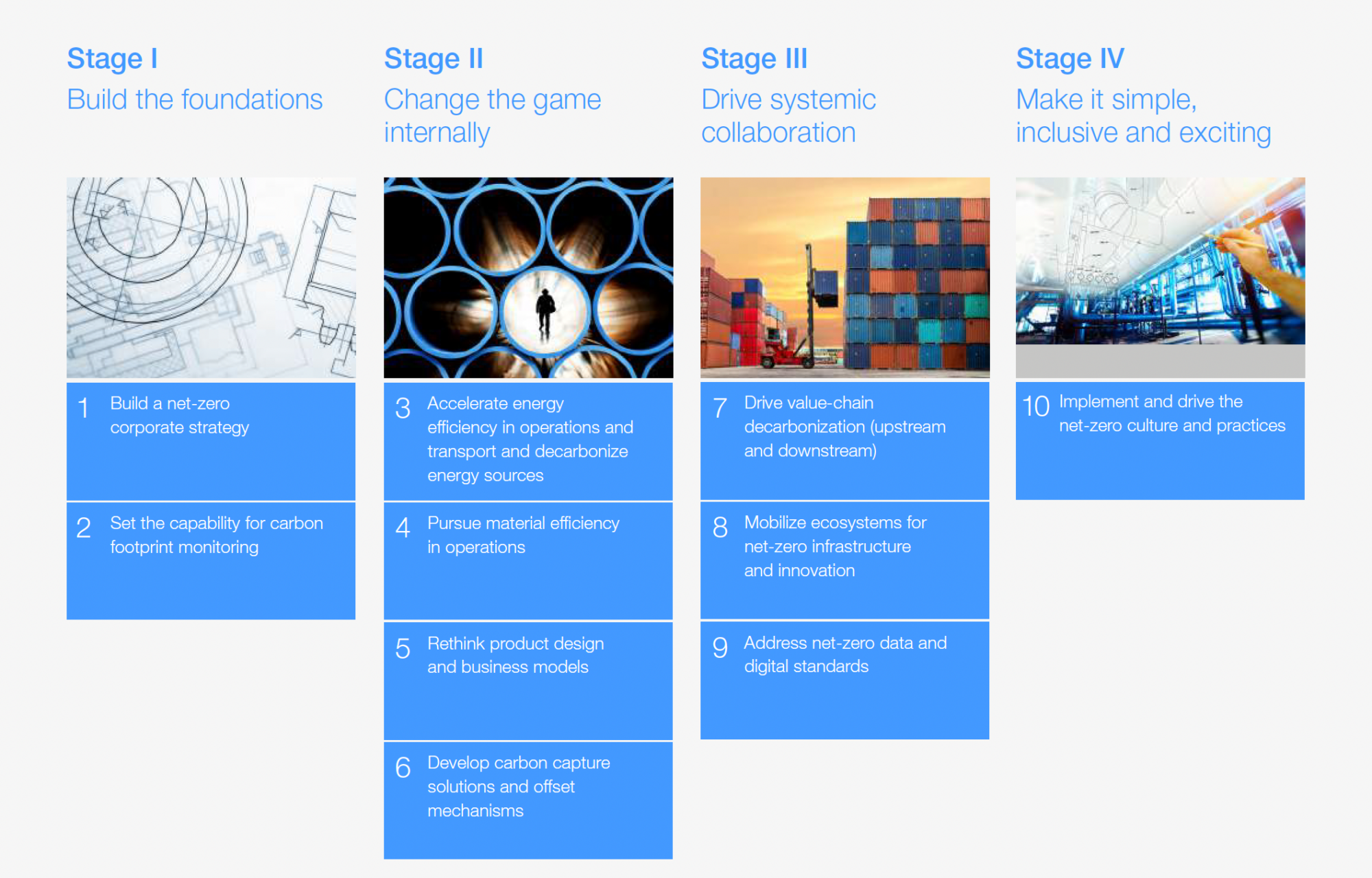 Stage I
Build the foundations

1 Build a net-zero corporate strategy

2 Set the capability for carbon footprint monitoring

Stage II
Change the game internally

3 Accelerate energy efficiency in operations and transport and decarbonize energy sources

4 Pursue material efficiency in operations

5 Rethink product design and business models

6 Develop carbon capture solutions and offset mechanisms

Stage III
Drive systemic collaboration

7 Drive value-chain decarbonization (upstream and downstream)

8 Mobilize ecosystems for net-zero infrastructure and innovation

9 Address net-zero data and digital standards

Stage IV
Make it simple, inclusive and exciting

10 Implement and drive the net-zero culture and practices